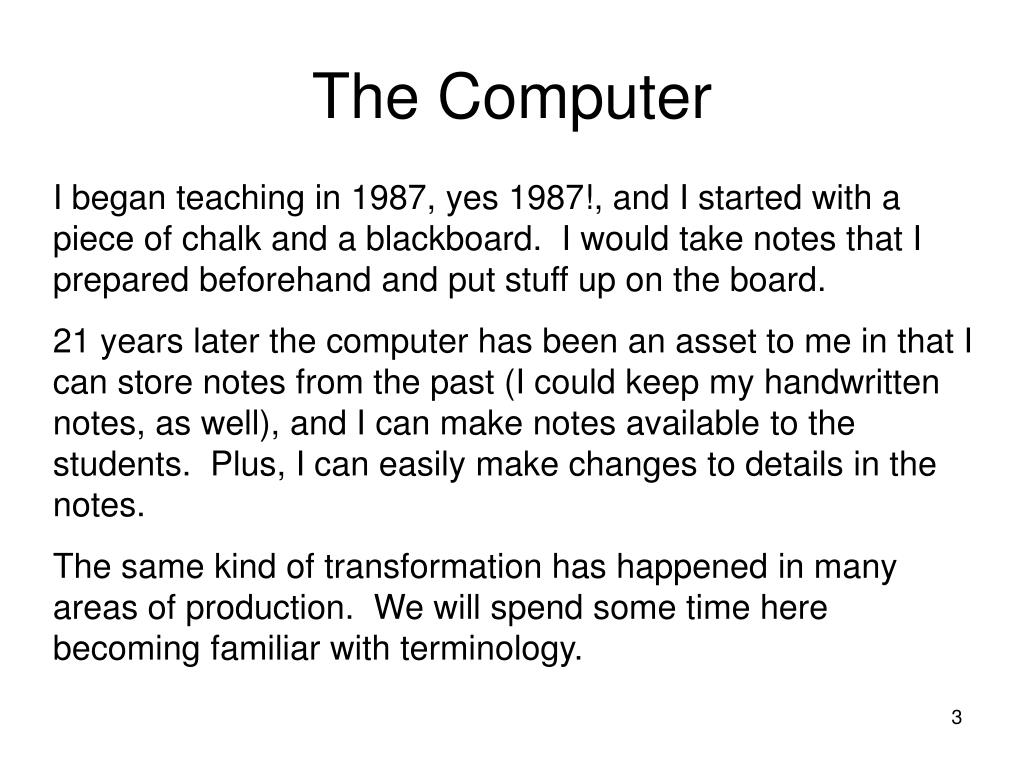 The Computer

I began teaching in 1987, yes 1987!, and I started with a piece of chalk and a blackboard.  I would take notes that I prepared beforehand and put stuff up on the board.

21 years later the computer has been an asset to me in that I can store notes from the past (I could keep my handwritten notes, as well), and I can make notes available to the students.  Plus, I can easily make changes to details in the notes.

The same kind of transformation has happened in many areas of production.  We will spend some time here becoming familiar with terminology.

3